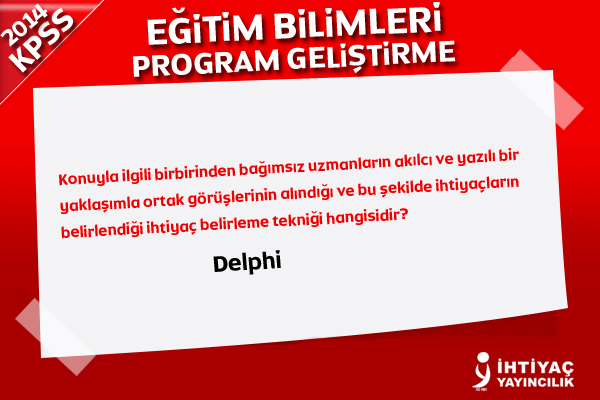 2014 KPSS

EĞİTİM BİLİMLERİ
PROGRAM GELİŞTİRME

Konuyla ilgili birbirinden bağımsız uzmanların akılcı ve yazılı bir yaklaşımla ortak görüşlerinin alındığı ve bu şekilde ihtiyaçların belirlendiği ihtiyaç belirleme tekniği hangisidir?

Delphi

İHTİYAÇ YAYINCILIK